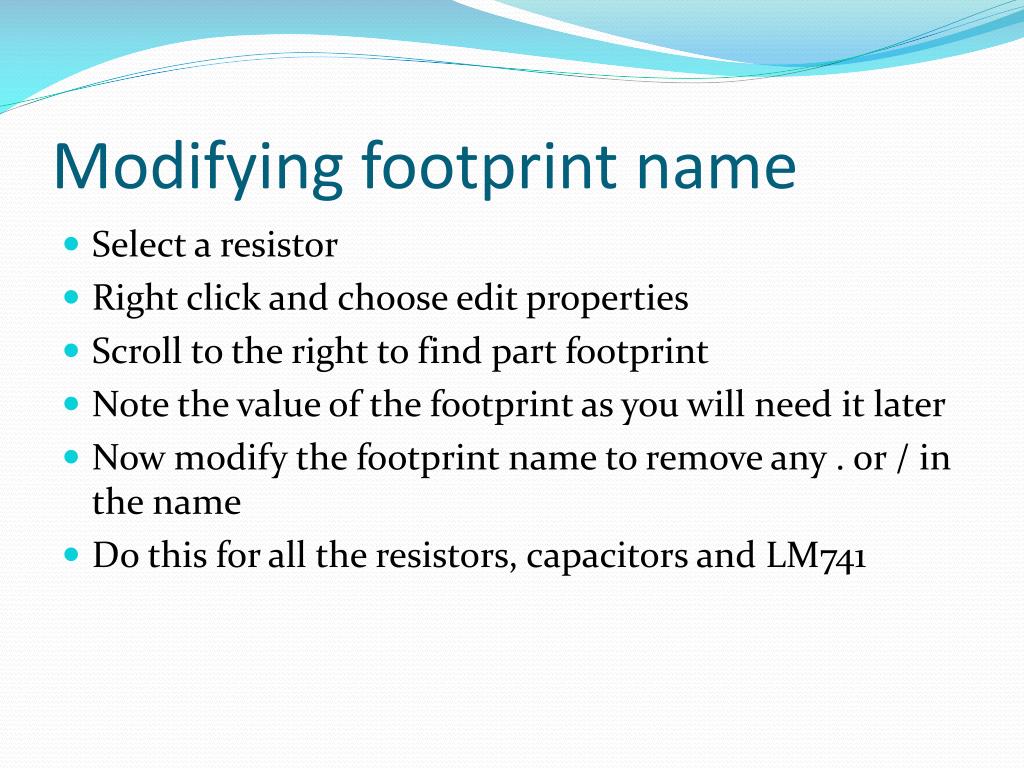 Modifying footprint name

- Select a resistor
- Right click and choose edit properties
- Scroll to the right to find part footprint
- Note the value of the footprint as you will need it later
- Now modify the footprint name to remove any . or / in the name
- Do this for all the resistors, capacitors and LM741